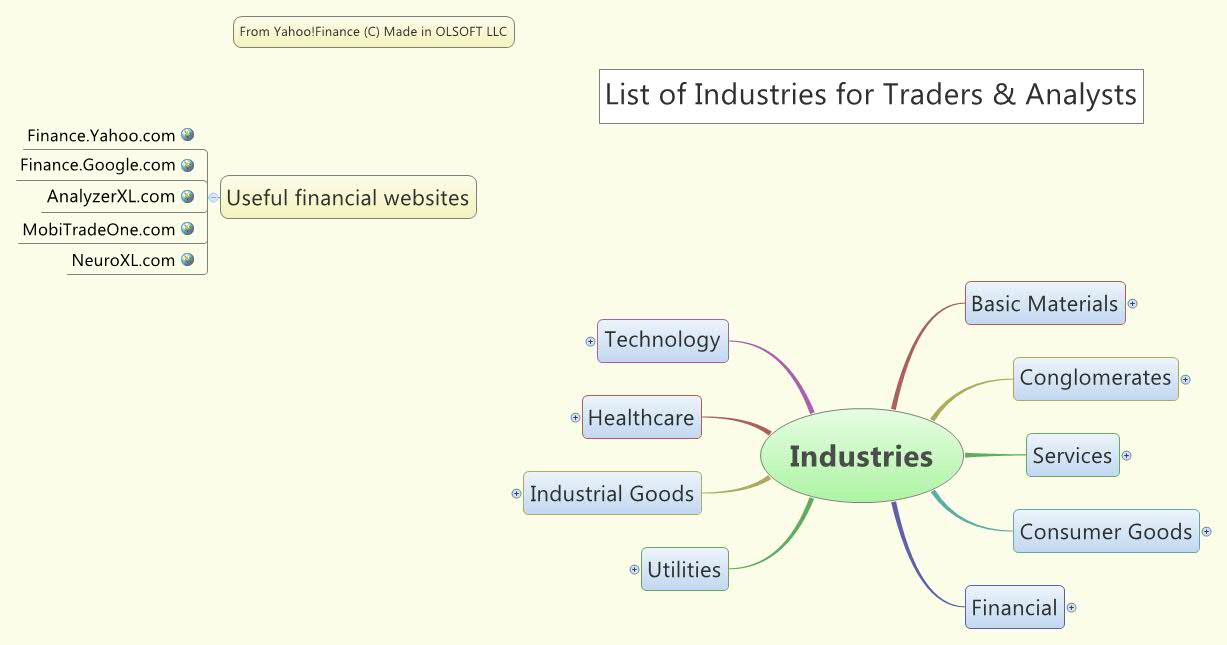 From Yahoo!Finance (C) Made in OLSOFT LLC

List of Industries for Traders & Analysts

Finance.Yahoo.com
Finance.Google.com
AnalyzerXL.com
MobiTradeOne.com
NeuroXL.com

Useful financial websites

Industries

Technology
Healthcare
Industrial Goods
Utilities
Basic Materials
Conglomerates
Services
Consumer Goods
Financial